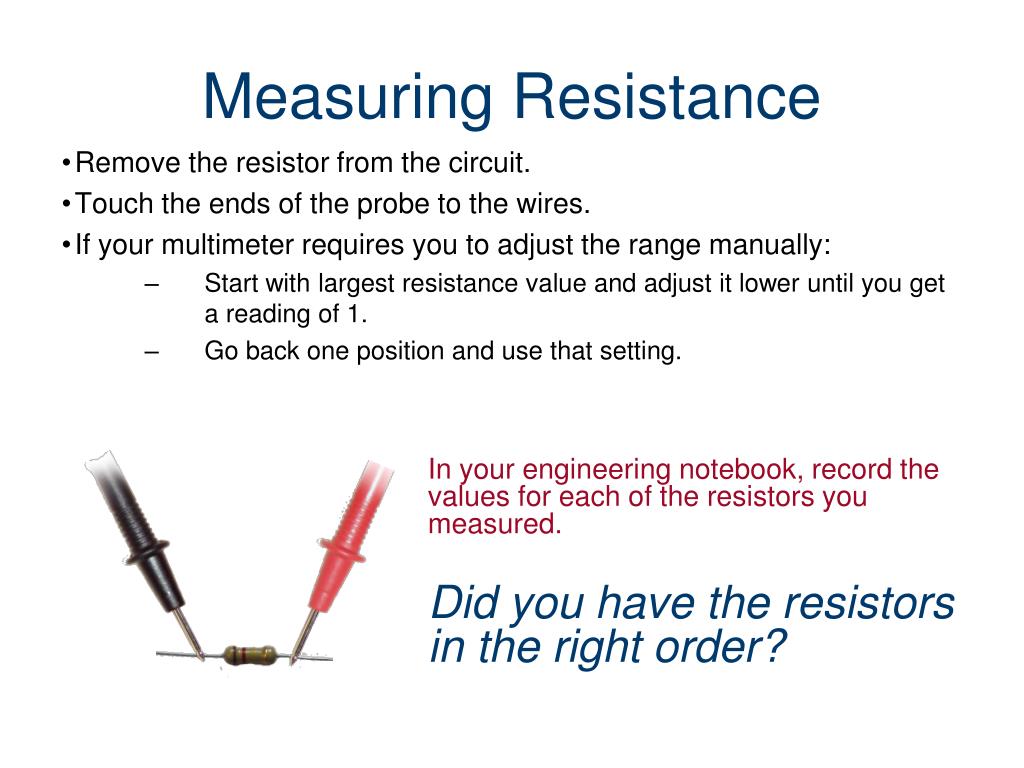 Measuring Resistance

• Remove the resistor from the circuit.
• Touch the ends of the probe to the wires.
• If your multimeter requires you to adjust the range manually:
– Start with largest resistance value and adjust it lower until you get a reading of 1.
– Go back one position and use that setting.

In your engineering notebook, record the values for each of the resistors you measured.

Did you have the resistors in the right order?